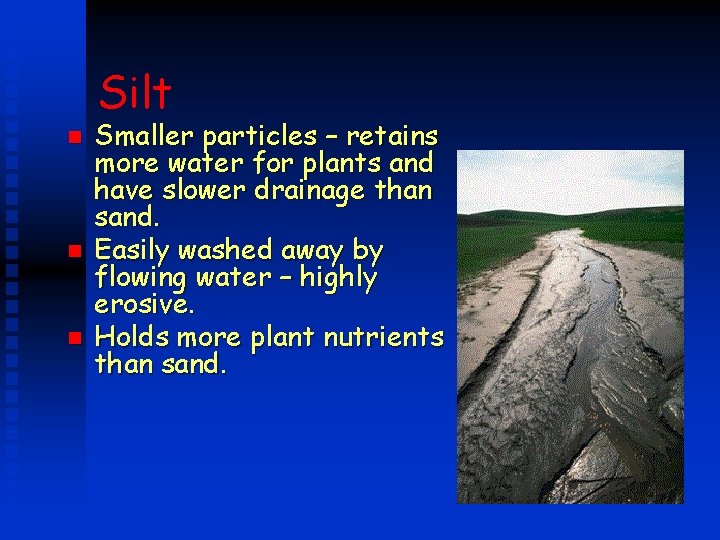 Silt

- Smaller particles – retains more water for plants and have slower drainage than sand.
- Easily washed away by flowing water – highly erosive.
- Holds more plant nutrients than sand.